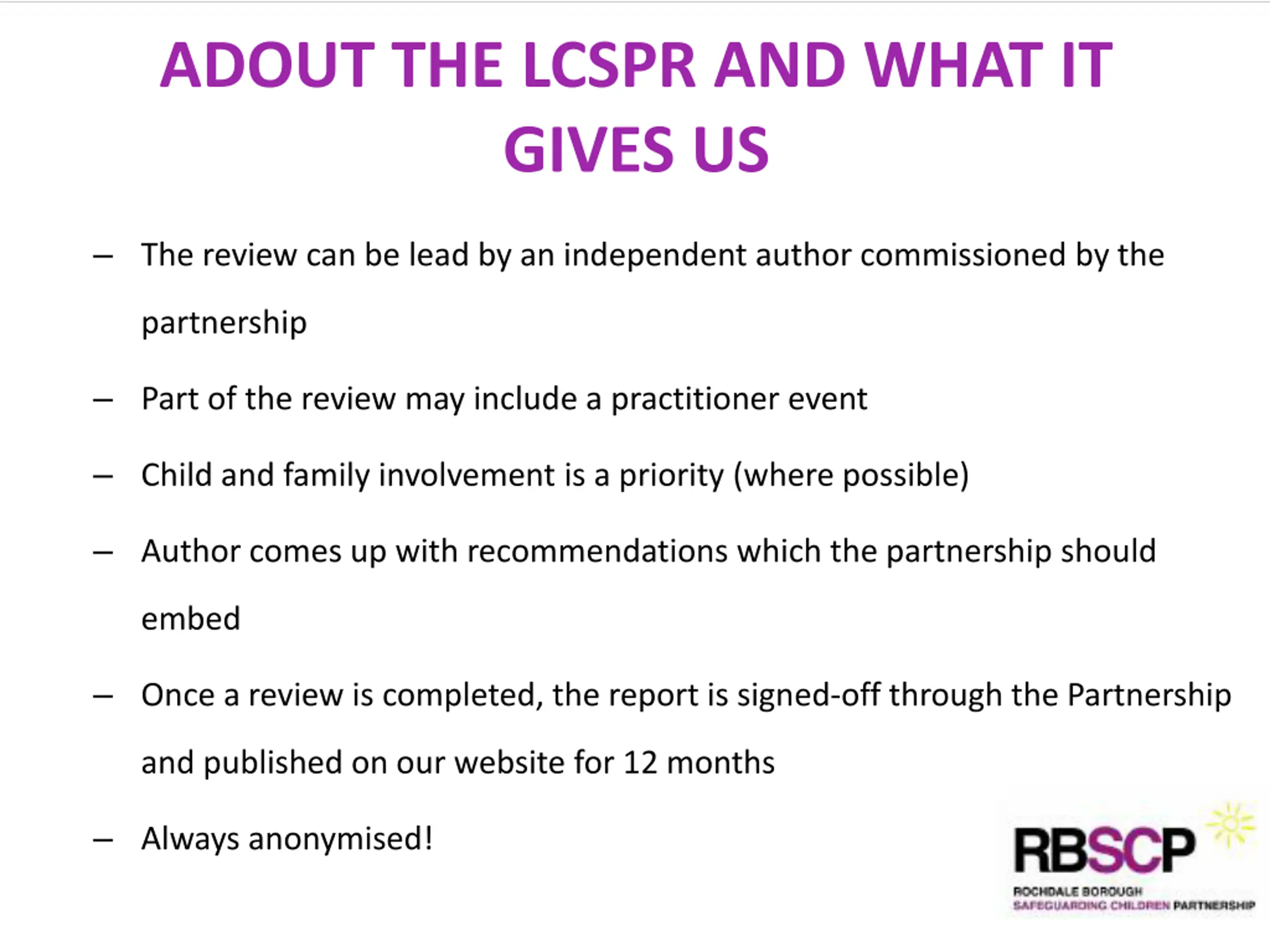 ADOUT THE LCSPR AND WHAT IT GIVES US

– The review can be lead by an independent author commissioned by the partnership

– Part of the review may include a practitioner event

– Child and family involvement is a priority (where possible)

– Author comes up with recommendations which the partnership should embed

– Once a review is completed, the report is signed-off through the Partnership and published on our website for 12 months

– Always anonymised!

RBSCP
ROCHDALE BOROUGH
SAFEGUARDING CHILDREN PARTNERSHIP